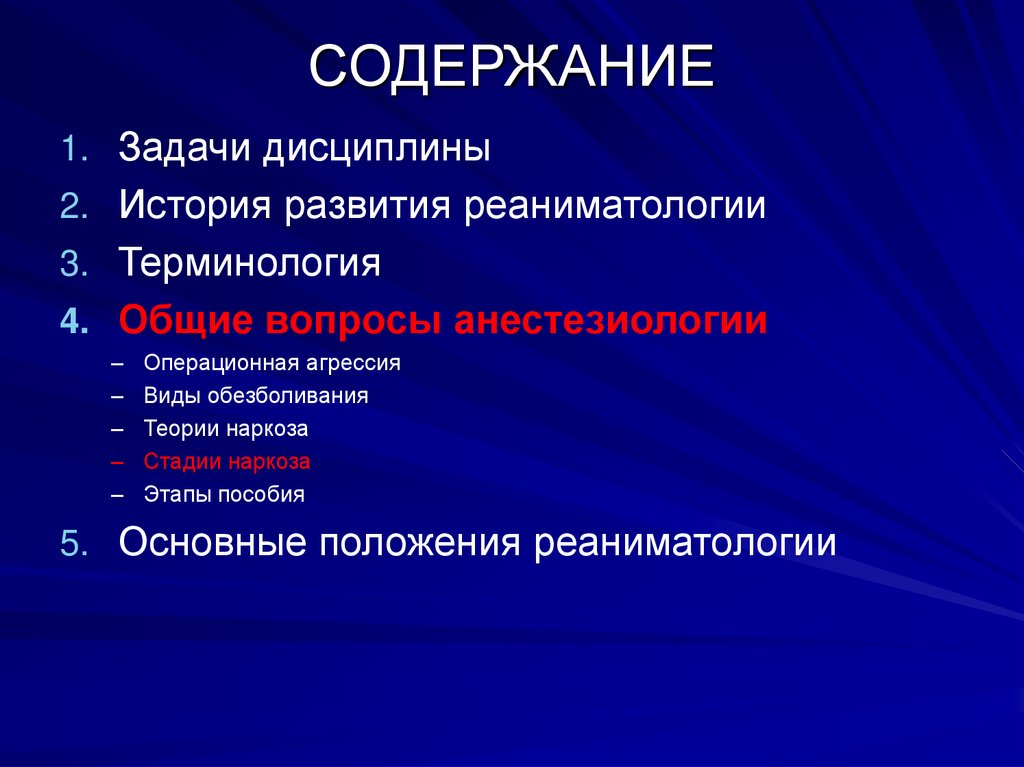 СОДЕРЖАНИЕ

1. Задачи дисциплины
2. История развития реаниматологии
3. Терминология
4. Общие вопросы анестезиологии
– Операционная агрессия
– Виды обезболивания
– Теории наркоза
– Стадии наркоза
– Этапы пособия
5. Основные положения реаниматологии